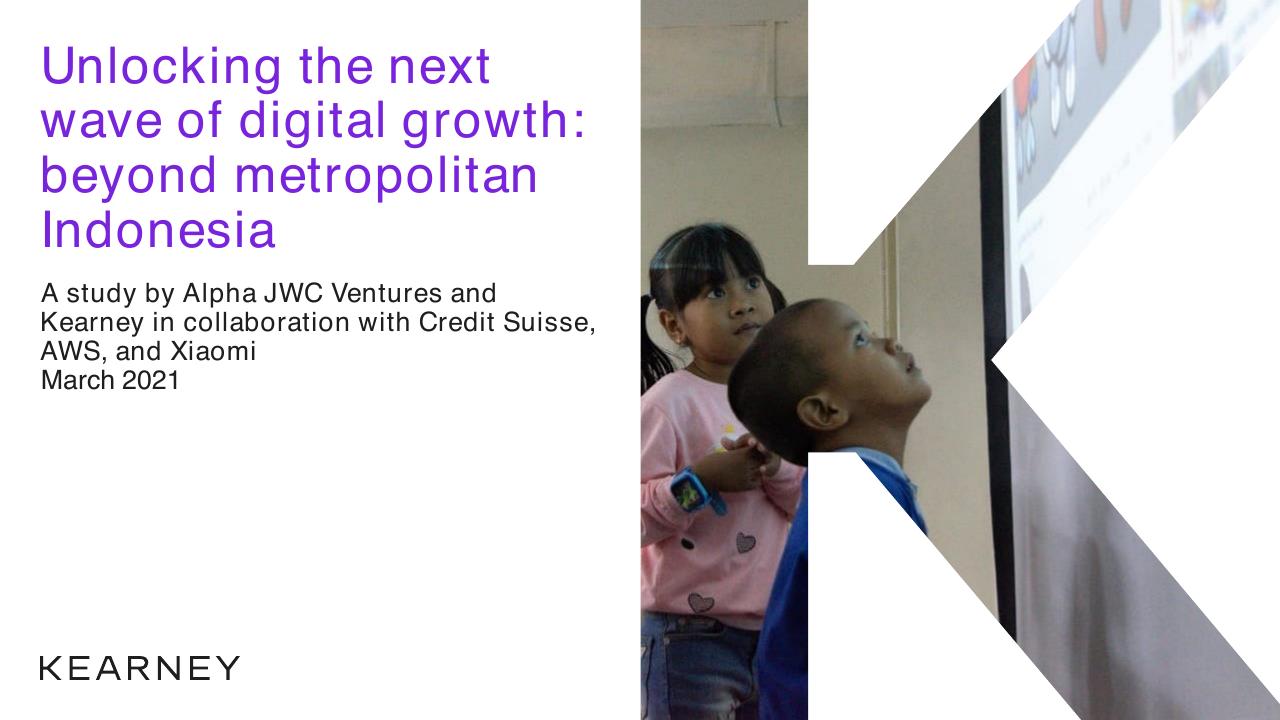 Unlocking the next wave of digital growth: beyond metropolitan Indonesia

A study by Alpha JWC Ventures and Kearney in collaboration with Credit Suisse, AWS, and Xiaomi
March 2021

KEARNEY